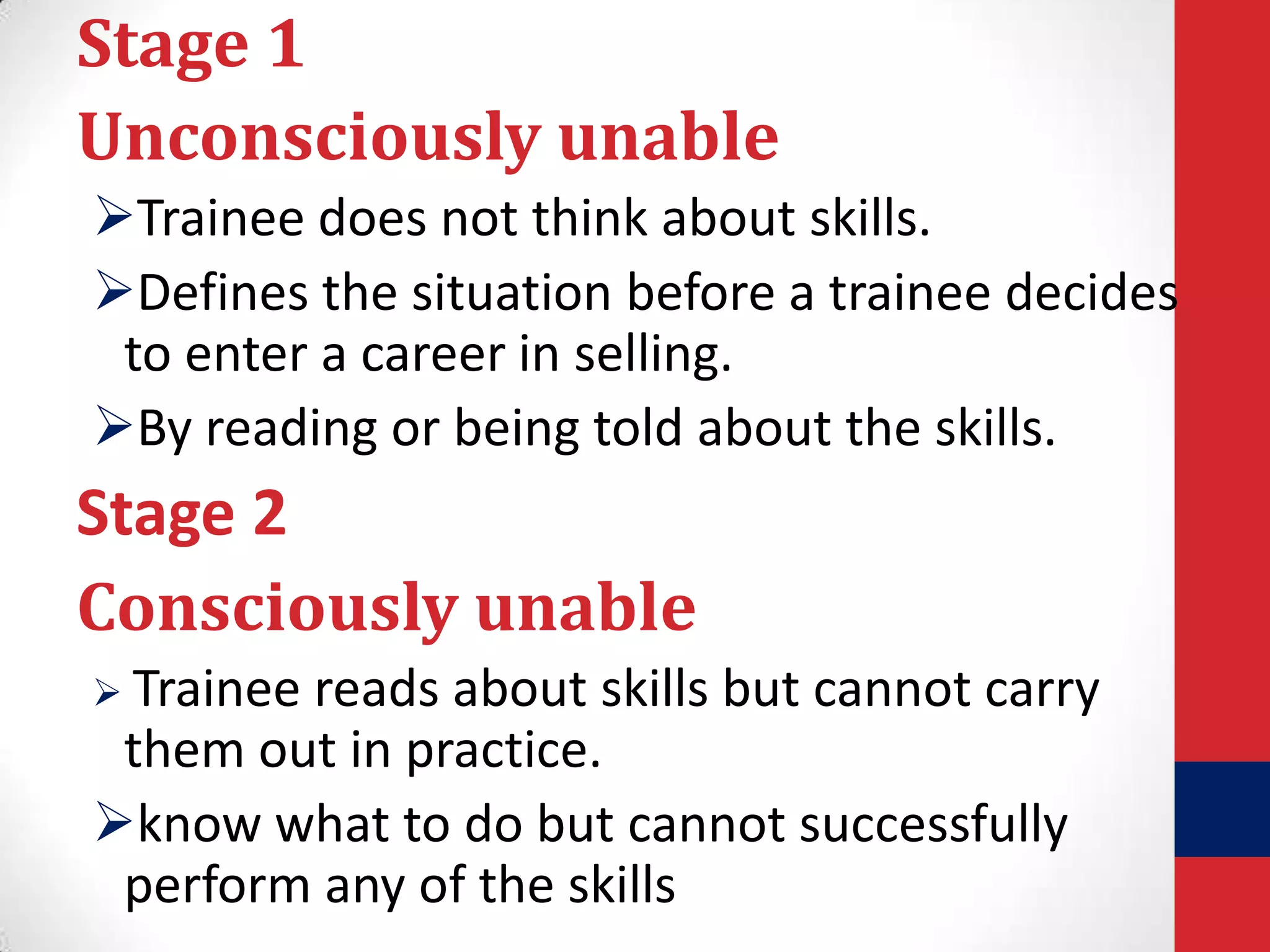 Stage 1

Unconsciously unable

➢Trainee does not think about skills.

➢Defines the situation before a trainee decides to enter a career in selling.

➢By reading or being told about the skills.

Stage 2

Consciously unable

➢ Trainee reads about skills but cannot carry them out in practice.

➢know what to do but cannot successfully perform any of the skills